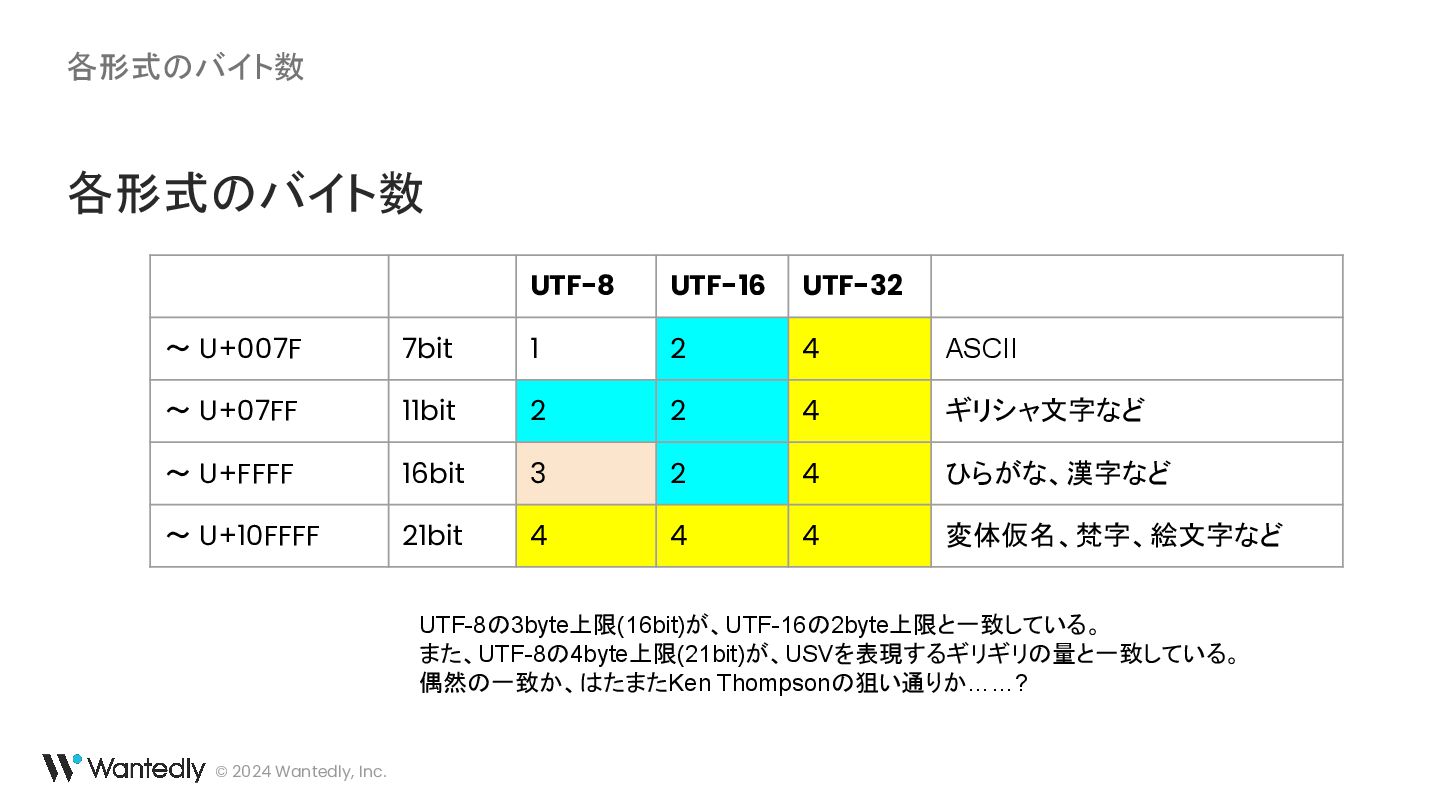 各形式のバイト数

各形式のバイト数

| | | UTF-8 | UTF-16 | UTF-32 | |
|---|---|---|---|---|---|
| ~ U+007F | 7bit | 1 | 2 | 4 | ASCII |
| ~ U+07FF | 11bit | 2 | 2 | 4 | ギリシャ文字など |
| ~ U+FFFF | 16bit | 3 | 2 | 4 | ひらがな、漢字など |
| ~ U+10FFFF | 21bit | 4 | 4 | 4 | 変体仮名、梵字、絵文字など |

UTF-8の3byte上限(16bit)が、UTF-16の2byte上限と一致している。
また、UTF-8の4byte上限(21bit)が、USVを表現するギリギリの量と一致している。
偶然の一致か、はたまたKen Thompsonの狙い通りか……?

Wantedly © 2024 Wantedly, Inc.